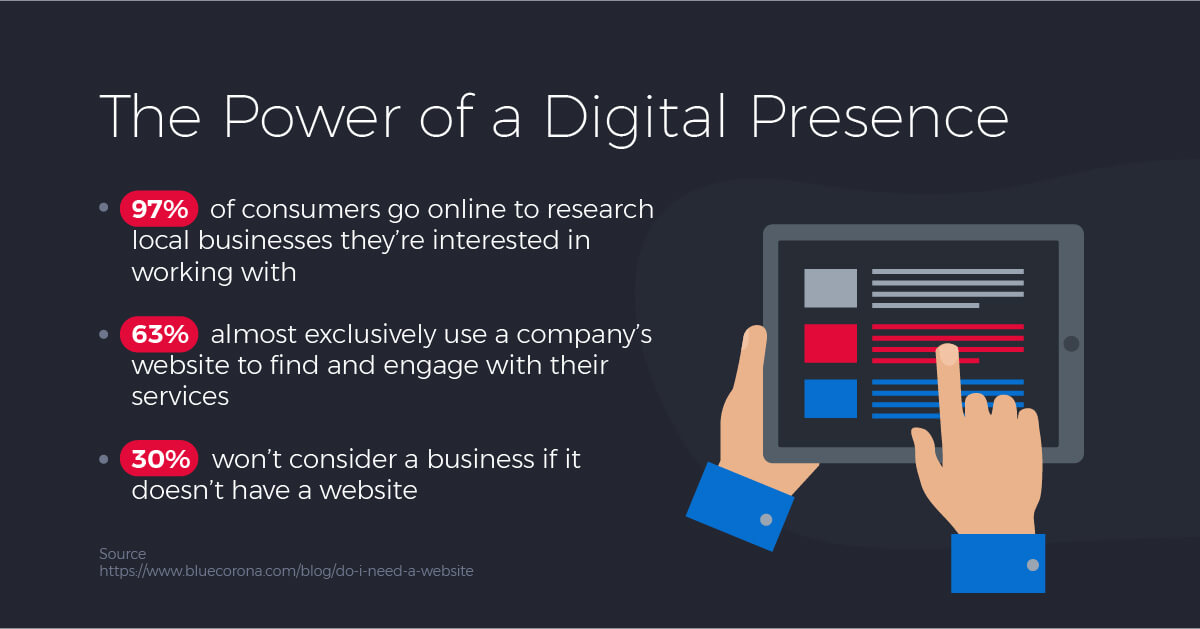 The Power of a Digital Presence

• 97% of consumers go online to research local businesses they're interested in working with

• 63% almost exclusively use a company's website to find and engage with their services

• 30% won't consider a business if it doesn't have a website

Source
https://www.bluecorona.com/blog/do-i-need-a-website